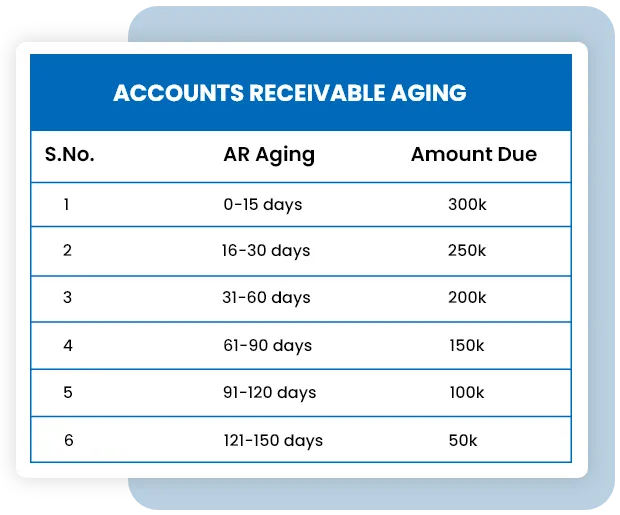 ACCOUNTS RECEIVABLE AGING

| S.No. | AR Aging | Amount Due |
|---|---|---|
| 1 | 0-15 days | 300k |
| 2 | 16-30 days | 250k |
| 3 | 31-60 days | 200k |
| 4 | 61-90 days | 150k |
| 5 | 91-120 days | 100k |
| 6 | 121-150 days | 50k |